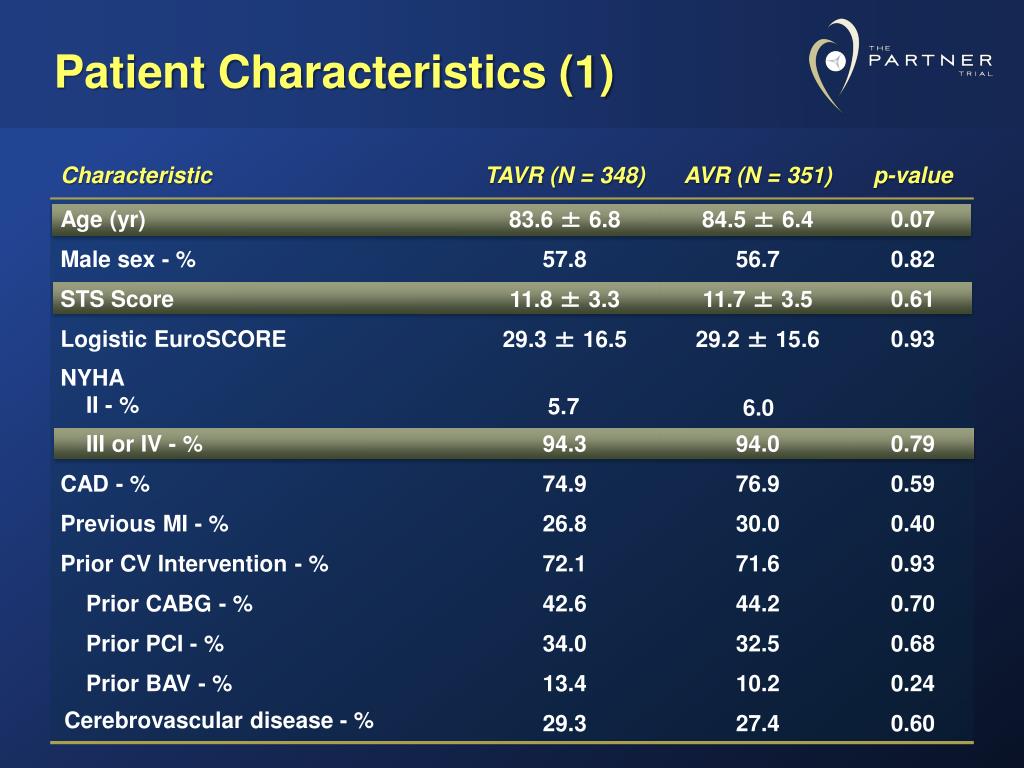 Patient Characteristics (1)

THE PARTNER TRIAL

| Characteristic | TAVR (N = 348) | AVR (N = 351) | p-value |
|---|---|---|---|
| Age (yr) | 83.6 ± 6.8 | 84.5 ± 6.4 | 0.07 |
| Male sex - % | 57.8 | 56.7 | 0.82 |
| STS Score | 11.8 ± 3.3 | 11.7 ± 3.5 | 0.61 |
| Logistic EuroSCORE | 29.3 ± 16.5 | 29.2 ± 15.6 | 0.93 |
| NYHA | | | |
| II - % | 5.7 | 6.0 | |
| III or IV - % | 94.3 | 94.0 | 0.79 |
| CAD - % | 74.9 | 76.9 | 0.59 |
| Previous MI - % | 26.8 | 30.0 | 0.40 |
| Prior CV Intervention - % | 72.1 | 71.6 | 0.93 |
| Prior CABG - % | 42.6 | 44.2 | 0.70 |
| Prior PCI - % | 34.0 | 32.5 | 0.68 |
| Prior BAV - % | 13.4 | 10.2 | 0.24 |
| Cerebrovascular disease - % | 29.3 | 27.4 | 0.60 |